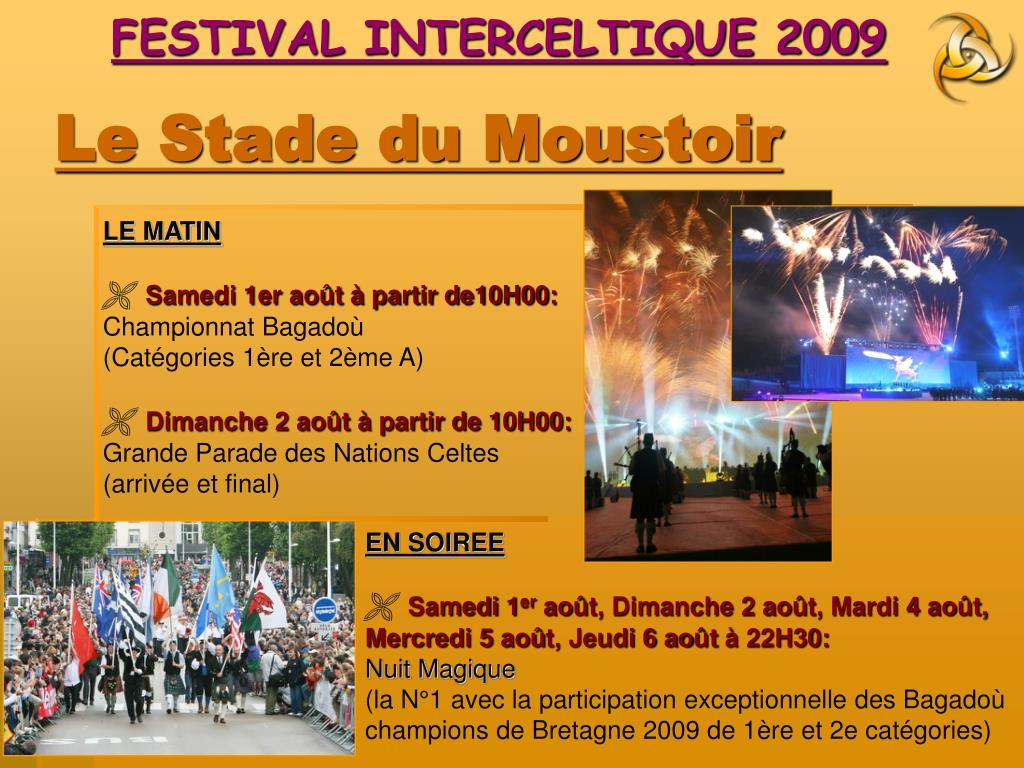 FESTIVAL INTERCELTIQUE 2009

Le Stade du Moustoir

LE MATIN

Samedi 1er août à partir de10H00:
Championnat Bagadoù
(Catégories 1ère et 2ème A)

Dimanche 2 août à partir de 10H00:
Grande Parade des Nations Celtes
(arrivée et final)

EN SOIREE

Samedi 1$^{er}$ août, Dimanche 2 août, Mardi 4 août, Mercredi 5 août, Jeudi 6 août à 22H30:
Nuit Magique
(la N°1 avec la participation exceptionnelle des Bagadoù champions de Bretagne 2009 de 1ère et 2e catégories)